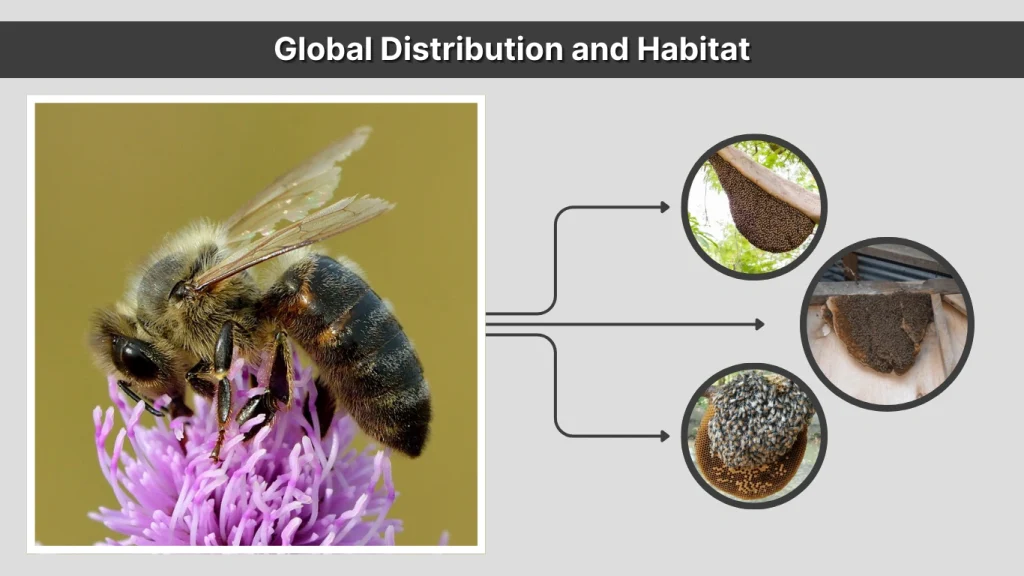 Global Distribution and Habitat